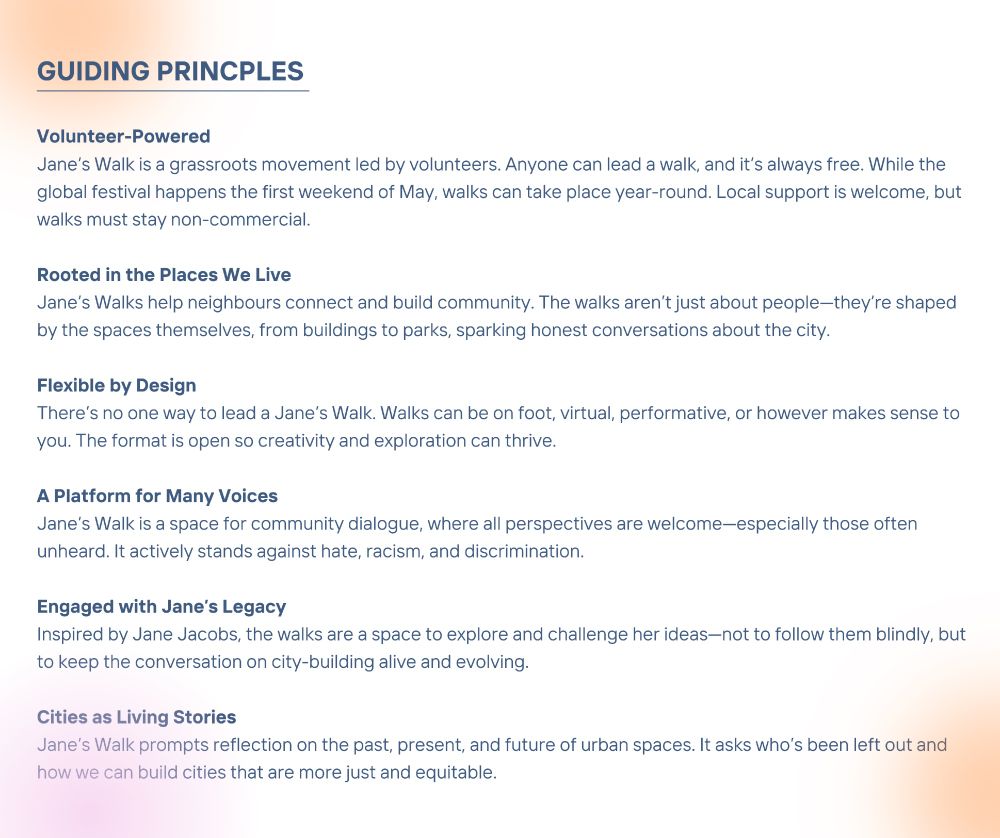 GUIDING PRINCPLES

Volunteer-Powered
Jane's Walk is a grassroots movement led by volunteers. Anyone can lead a walk, and it's always free. While the global festival happens the first weekend of May, walks can take place year-round. Local support is welcome, but walks must stay non-commercial.

Rooted in the Places We Live
Jane's Walks help neighbours connect and build community. The walks aren't just about people—they're shaped by the spaces themselves, from buildings to parks, sparking honest conversations about the city.

Flexible by Design
There's no one way to lead a Jane's Walk. Walks can be on foot, virtual, performative, or however makes sense to you. The format is open so creativity and exploration can thrive.

A Platform for Many Voices
Jane's Walk is a space for community dialogue, where all perspectives are welcome—especially those often unheard. It actively stands against hate, racism, and discrimination.

Engaged with Jane's Legacy
Inspired by Jane Jacobs, the walks are a space to explore and challenge her ideas—not to follow them blindly, but to keep the conversation on city-building alive and evolving.

Cities as Living Stories
Jane's Walk prompts reflection on the past, present, and future of urban spaces. It asks who's been left out and how we can build cities that are more just and equitable.